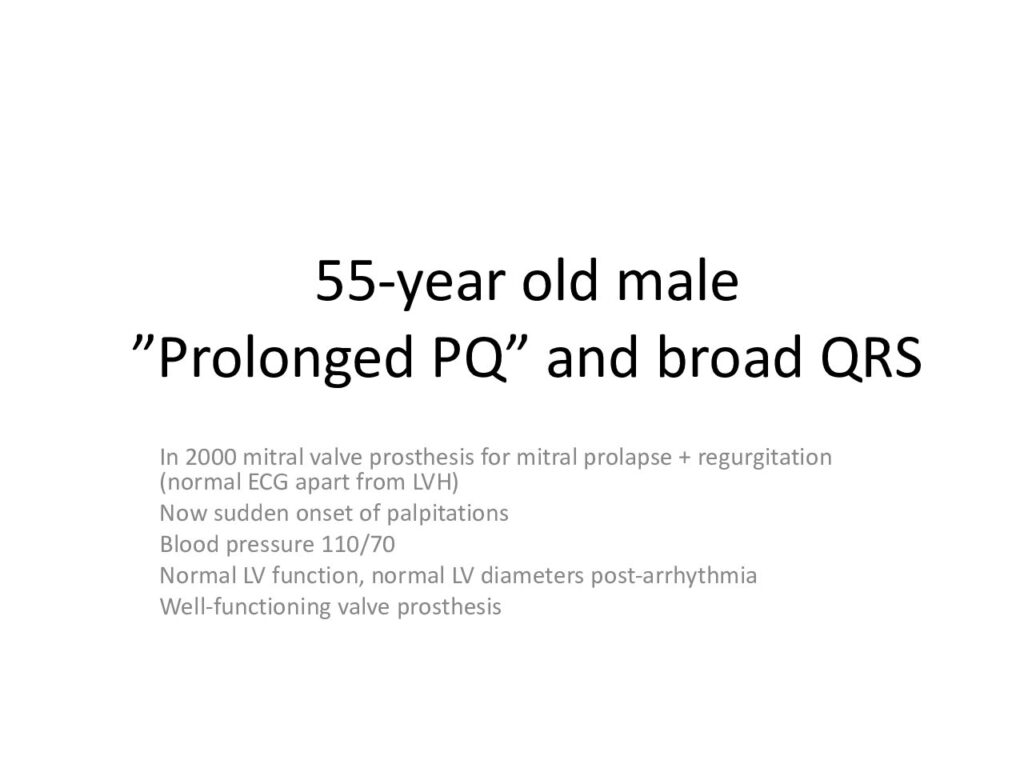 55-year old male
”Prolonged PQ” and broad QRS

In 2000 mitral valve prosthesis for mitral prolapse + regurgitation (normal ECG apart from LVH)
Now sudden onset of palpitations
Blood pressure 110/70
Normal LV function, normal LV diameters post-arrhythmia
Well-functioning valve prosthesis